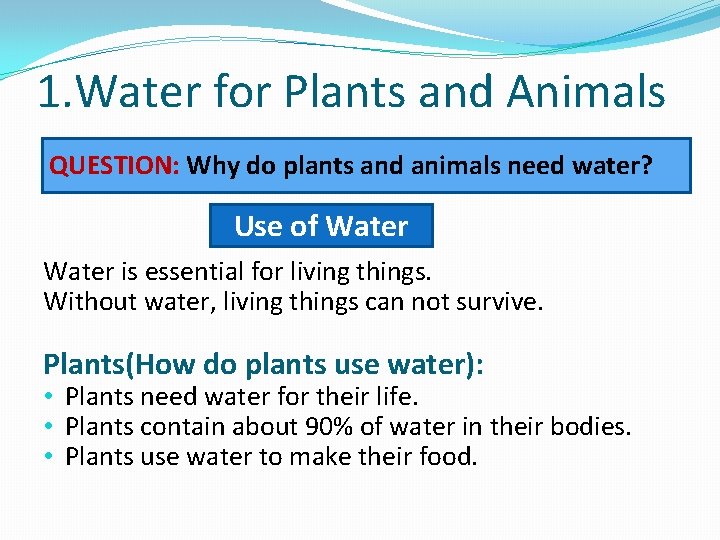 1.Water for Plants and Animals

QUESTION: Why do plants and animals need water?

Use of Water

Water is essential for living things.
Without water, living things can not survive.

Plants(How do plants use water):
• Plants need water for their life.
• Plants contain about 90% of water in their bodies.
• Plants use water to make their food.